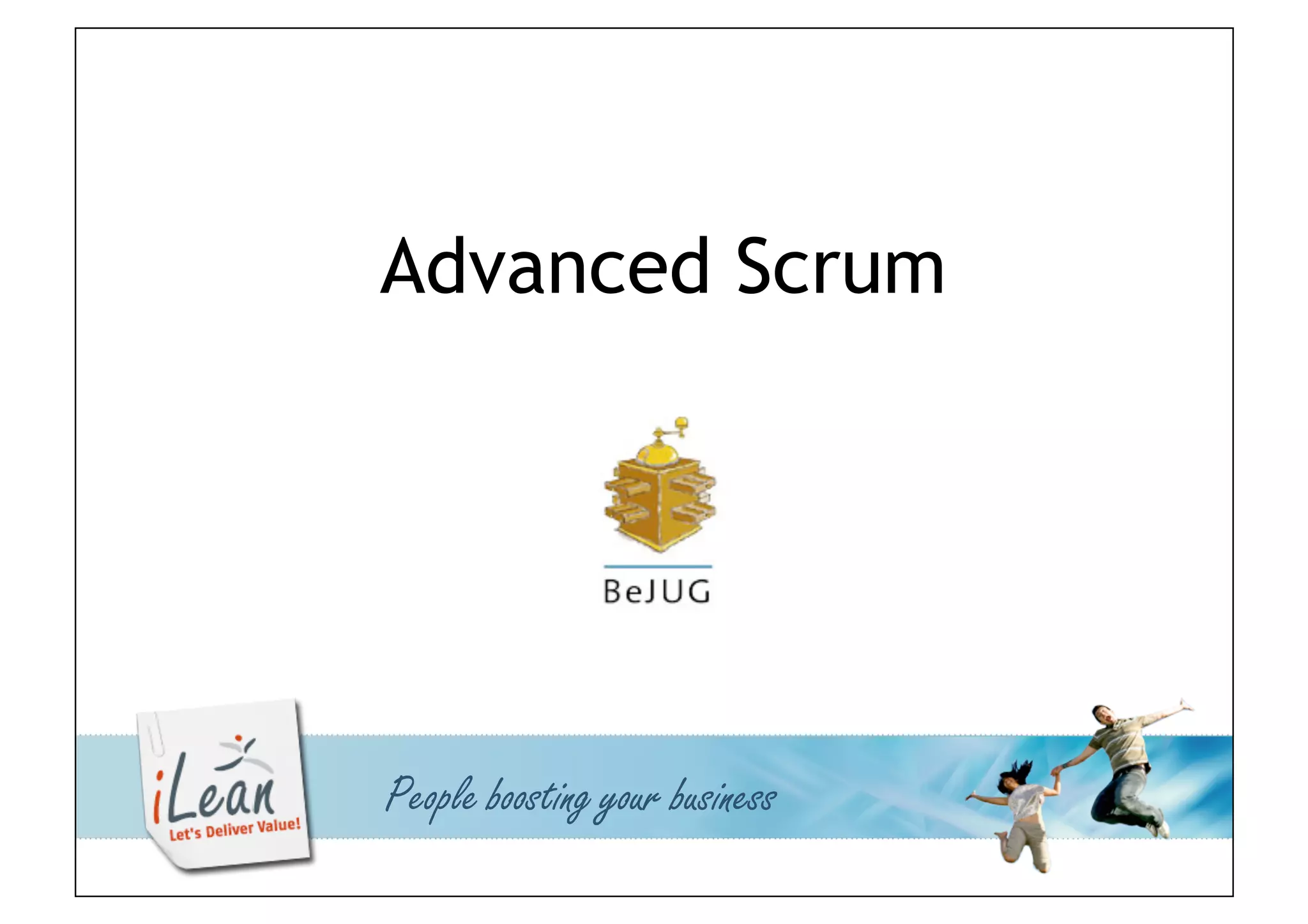 Advanced Scrum

BeJUG

iLean
Let's Deliver Value!

People boosting your business